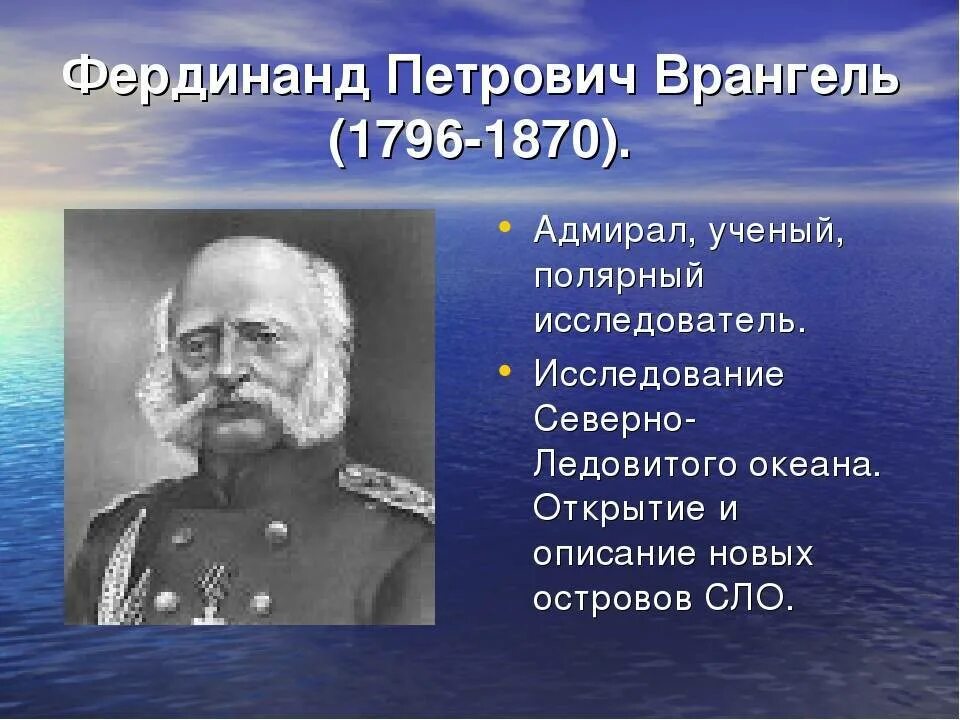 Фердинанд Петрович Врангель (1796-1870).

• Адмирал, ученый, полярный исследователь.
• Исследование Северно-Ледовитого океана. Открытие и описание новых островов СЛО.